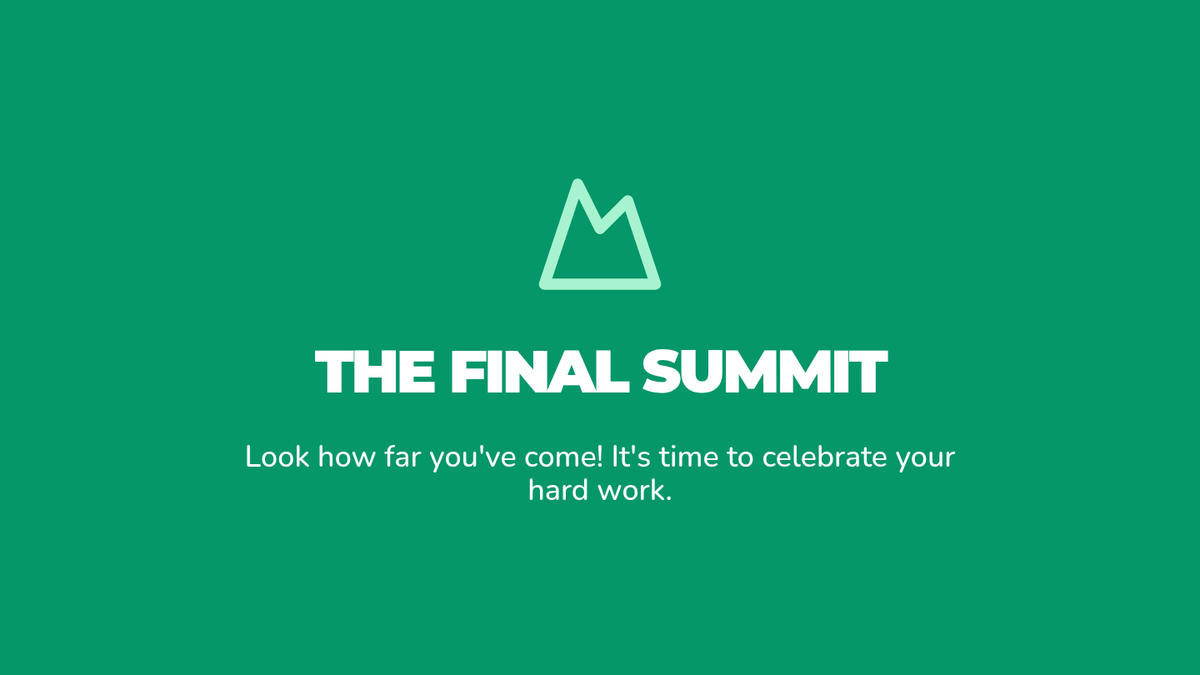 THE FINAL SUMMIT

Look how far you've come! It's time to celebrate your hard work.